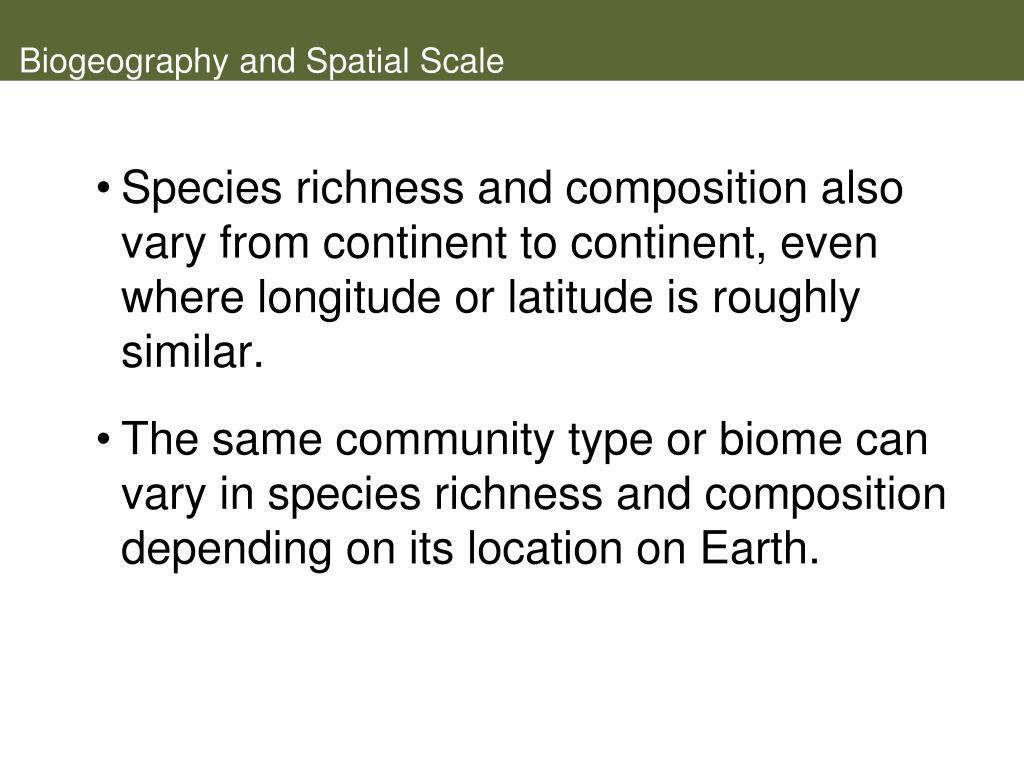 Biogeography and Spatial Scale

• Species richness and composition also vary from continent to continent, even where longitude or latitude is roughly similar.

• The same community type or biome can vary in species richness and composition depending on its location on Earth.